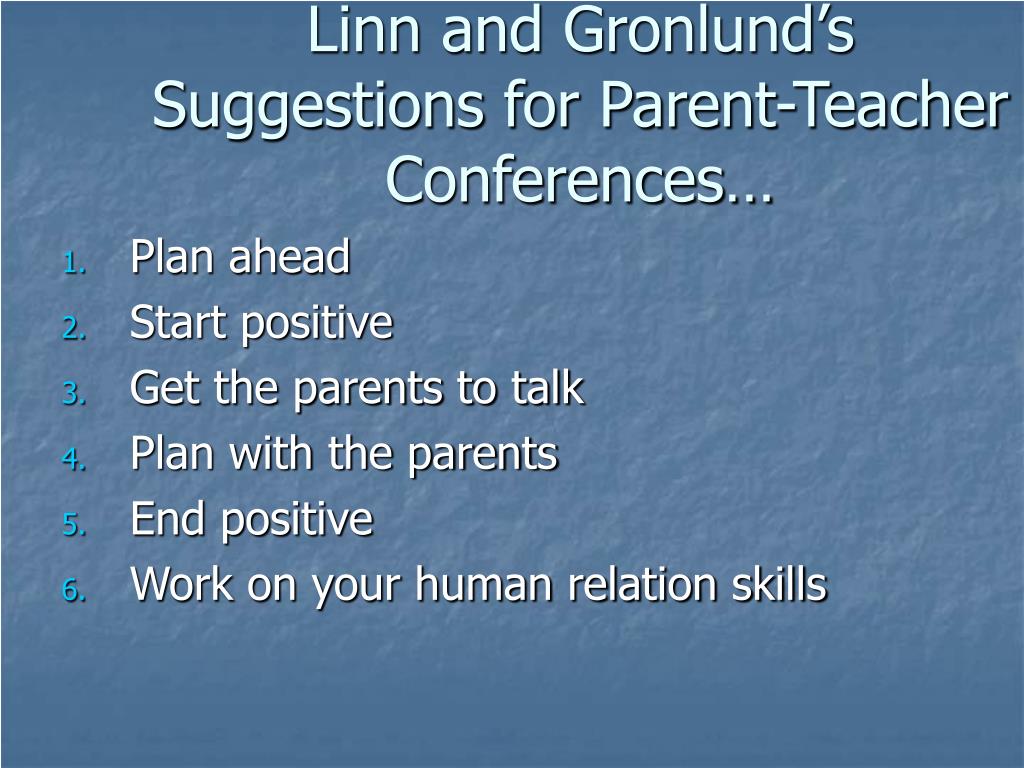 Linn and Gronlund’s Suggestions for Parent-Teacher Conferences…

1. Plan ahead
2. Start positive
3. Get the parents to talk
4. Plan with the parents
5. End positive
6. Work on your human relation skills